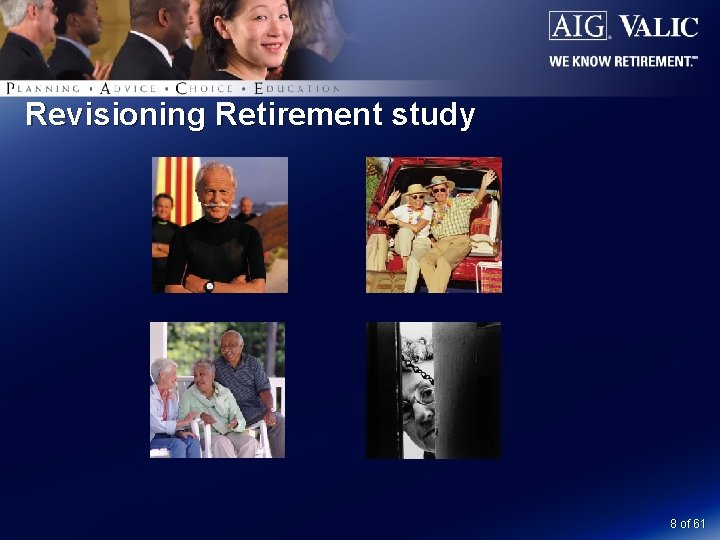 AIG VALIC
WE KNOW RETIREMENT.™

PLANNING • ADVICE • CHOICE • EDUCATION

Revisioning Retirement study

8 of 61